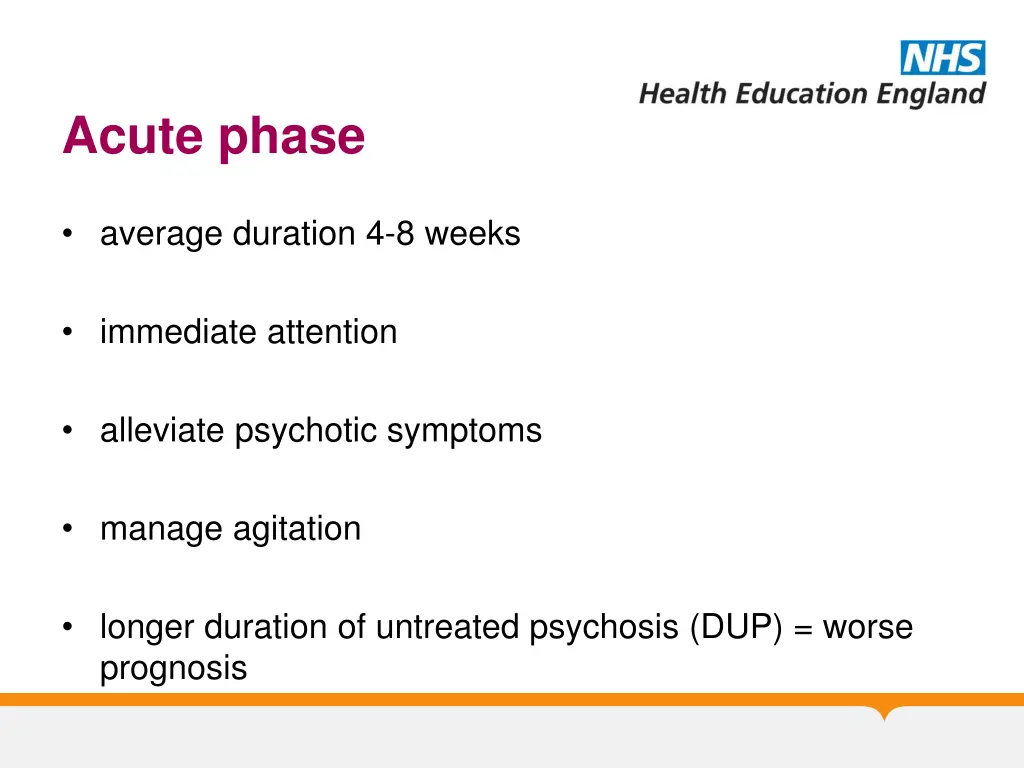 NHS
Health Education England

Acute phase

• average duration 4-8 weeks

• immediate attention

• alleviate psychotic symptoms

• manage agitation

• longer duration of untreated psychosis (DUP) = worse prognosis